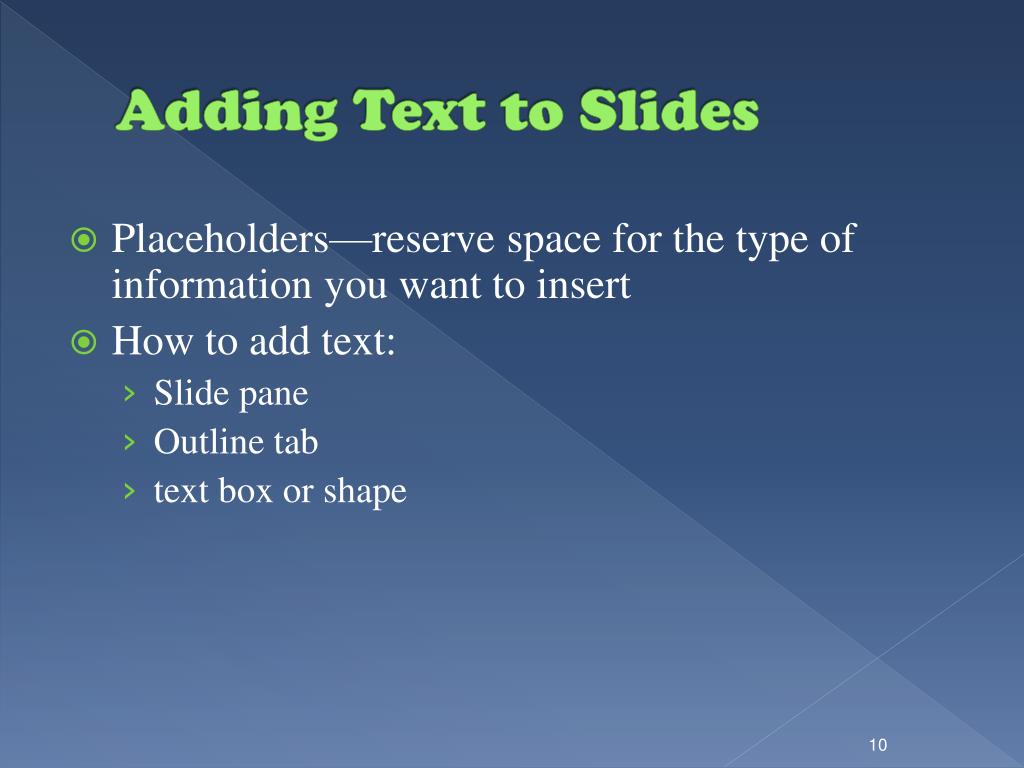 Adding Text to Slides

Placeholders—reserve space for the type of information you want to insert

How to add text:

› Slide pane
› Outline tab
› text box or shape

10